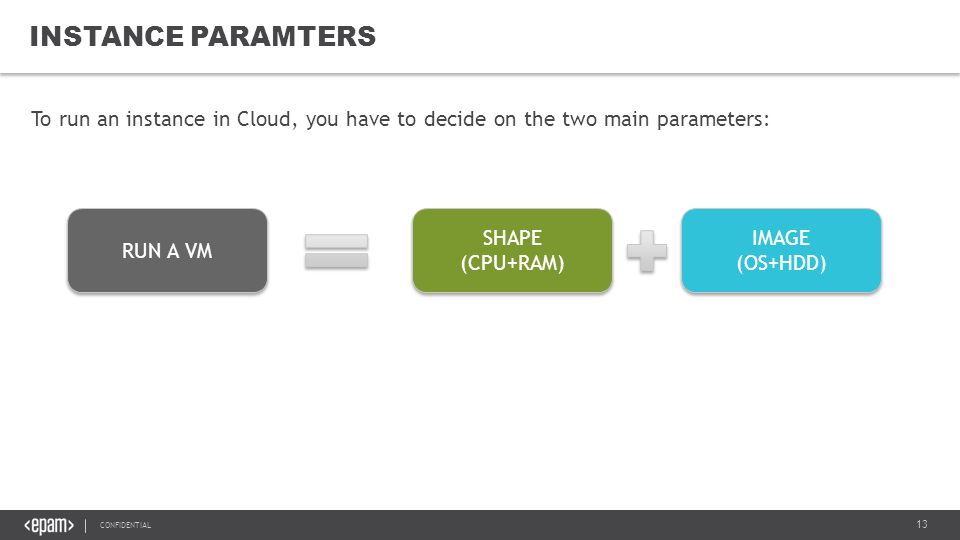 INSTANCE PARAMTERS

To run an instance in Cloud, you have to decide on the two main parameters:

RUN A VM

SHAPE
(CPU+RAM)

IMAGE
(OS+HDD)

<epam> | CONFIDENTIAL

13